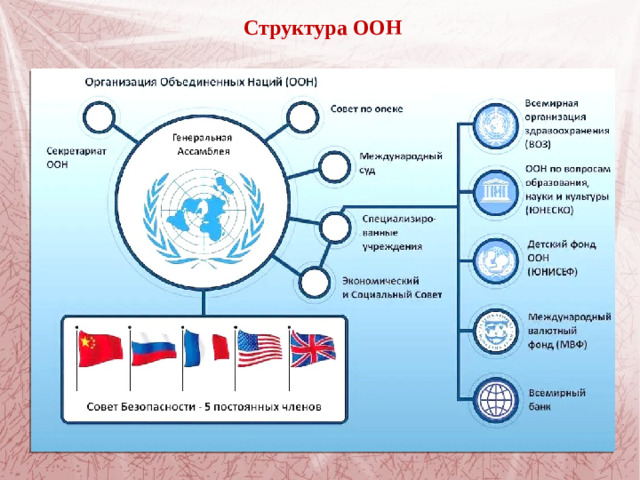 Структура ООН

Организация Объединенных Наций (ООН)

Секретариат ООН

Генеральная Ассамблея

Совет по опеке

Международный суд

Специализированные учреждения

Экономический и Социальный Совет

Совет Безопасности - 5 постоянных членов

Всемирная организация здравоохранения (ВОЗ)

ООН по вопросам образования, науки и культуры (ЮНЕСКО)

Детский фонд ООН (ЮНИСЕФ)

Международный валютный фонд (МВФ)

Всемирный банк